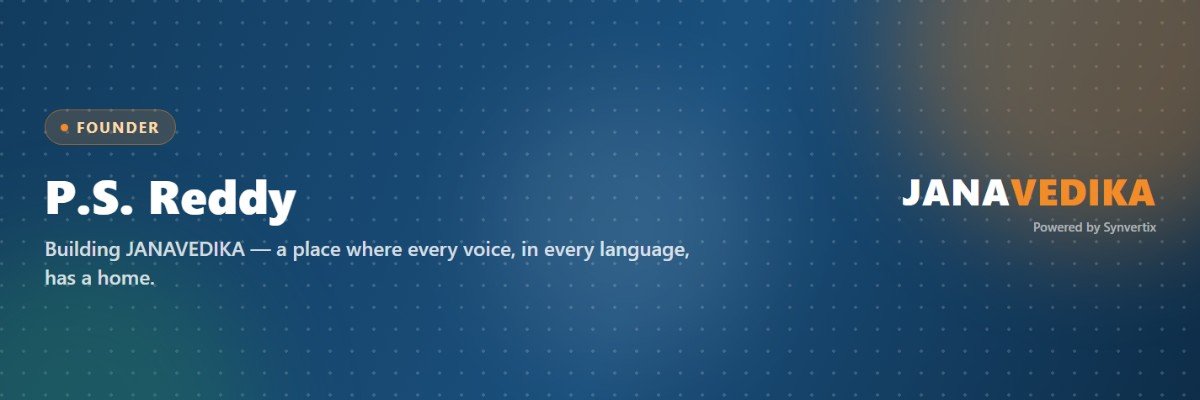 FOUNDER

P.S. Reddy

Building JANAVEDIKA — a place where every voice, in every language, has a home.

JANAVEDIKA
Powered by Synvertix